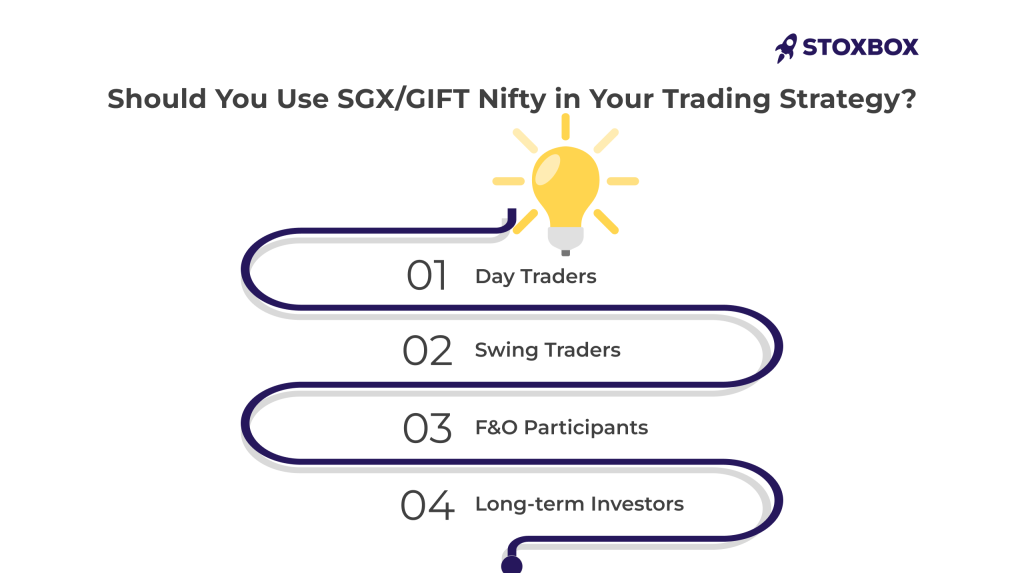 STOXBOX

Should You Use SGX/GIFT Nifty in Your Trading Strategy?

01 Day Traders

02 Swing Traders

03 F&O Participants

04 Long-term Investors